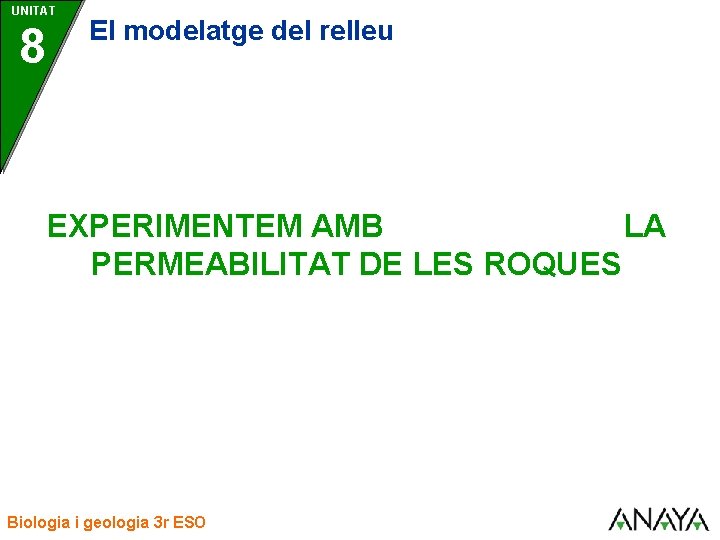 UNITAT
8
El modelatge del relleu

EXPERIMENTEM AMB LA PERMEABILITAT DE LES ROQUES

Biologia i geologia 3r ESO

ANAYA